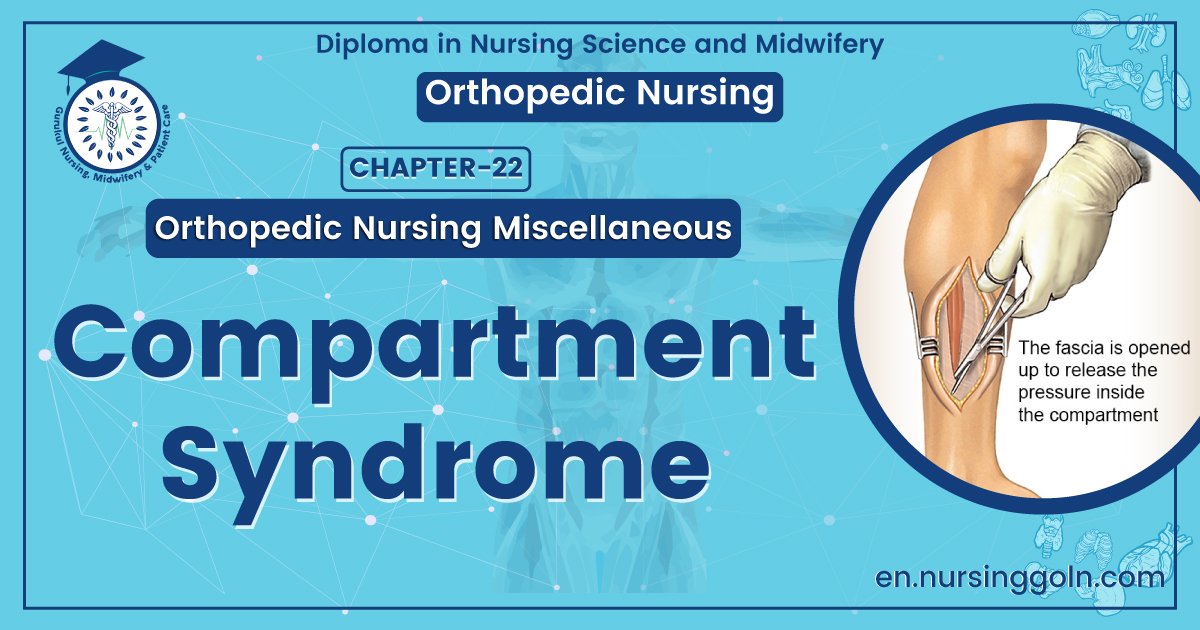 Gurukul Nursing, Midwifery & Patient Care

Diploma in Nursing Science and Midwifery

Orthopedic Nursing

CHAPTER-22

Orthopedic Nursing Miscellaneous

Compartment Syndrome

The fascia is opened up to release the pressure inside the compartment

en.nursinggoln.com